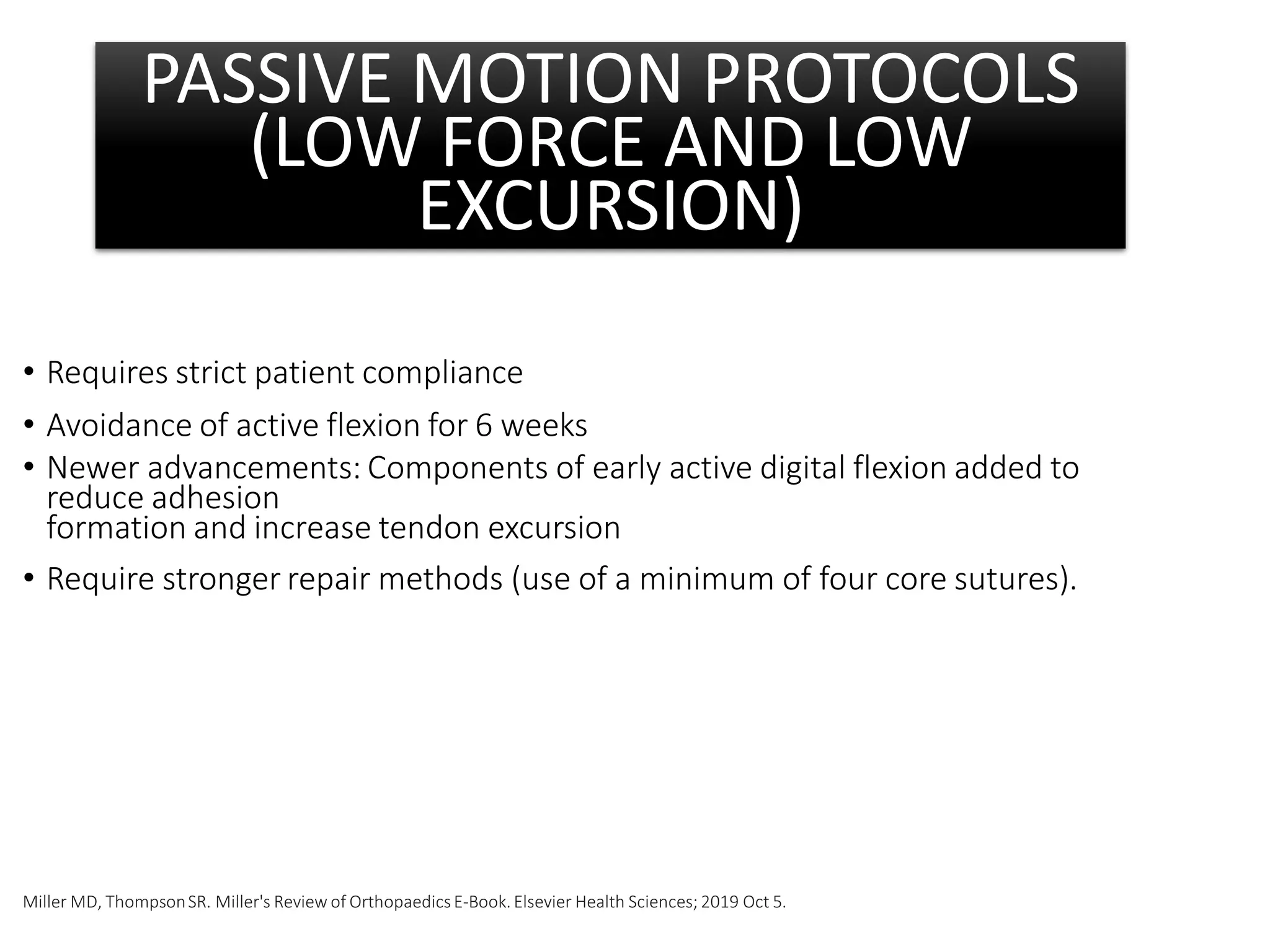 PASSIVE MOTION PROTOCOLS (LOW FORCE AND LOW EXCURSION)

• Requires strict patient compliance
• Avoidance of active flexion for 6 weeks
• Newer advancements: Components of early active digital flexion added to reduce adhesion formation and increase tendon excursion
• Require stronger repair methods (use of a minimum of four core sutures).

Miller MD, Thompson SR. Miller's Review of Orthopaedics E-Book. Elsevier Health Sciences; 2019 Oct 5.